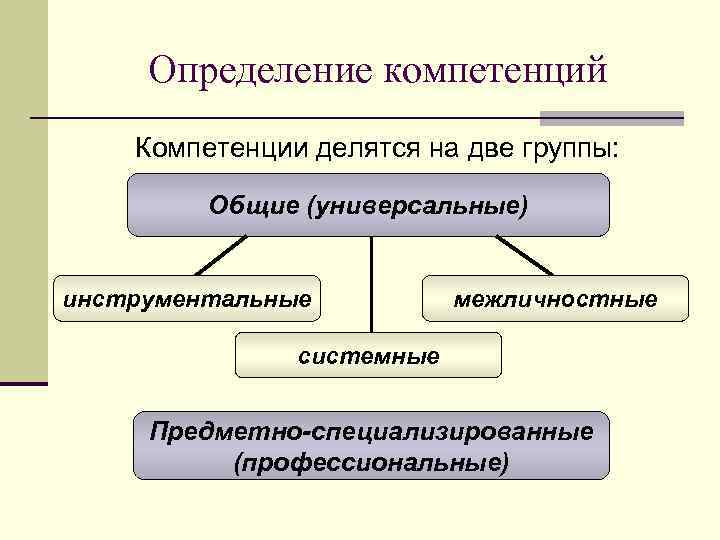 Определение компетенций

Компетенции делятся на две группы:

Общие (универсальные)

инструментальные

межличностные

системные

Предметно-специализированные (профессиональные)